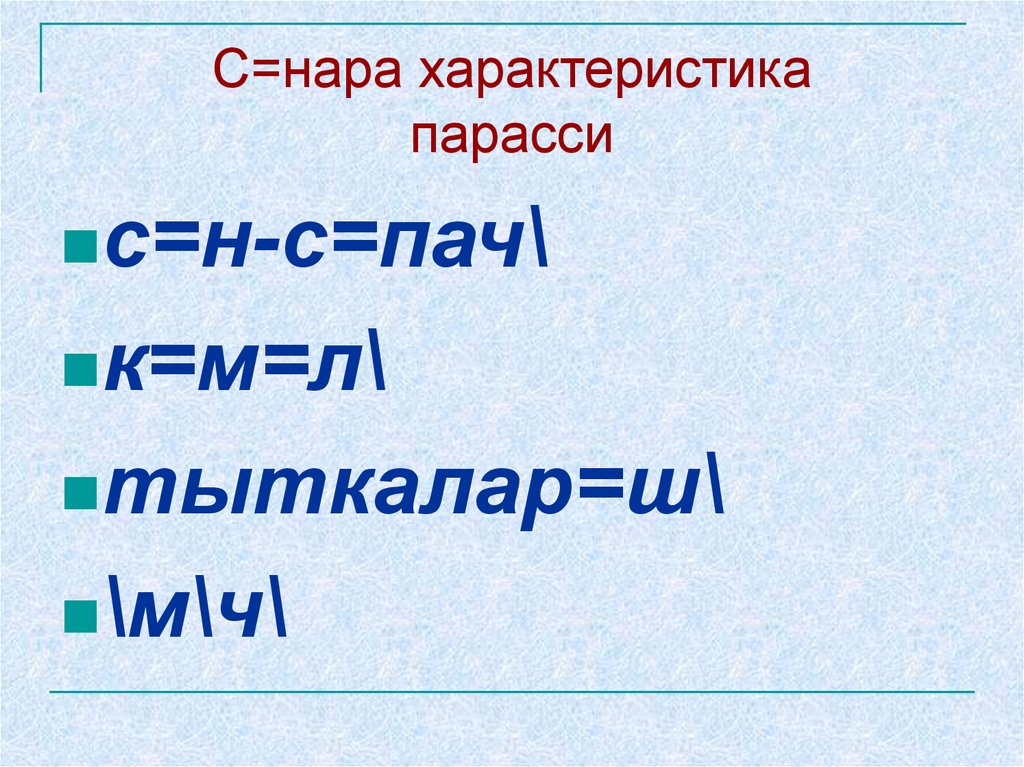 С=нара характеристика парасси

с=н-с=пач\

к=м=л\

тыткалар=ш\

\м\ч\